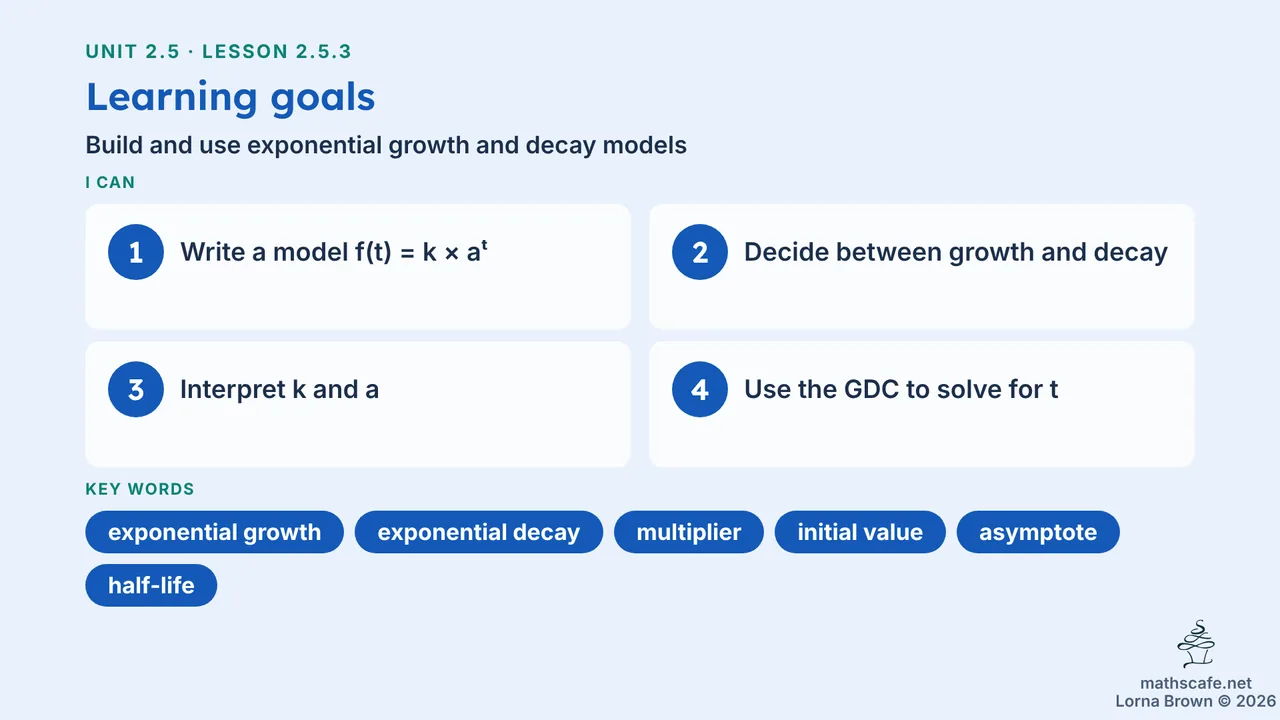 UNIT 2.5 · LESSON 2.5.3

Learning goals

Build and use exponential growth and decay models

I CAN

1 Write a model $f(t) = k \times a^t$

2 Decide between growth and decay

3 Interpret k and a

4 Use the GDC to solve for t

KEY WORDS

exponential growth

exponential decay

multiplier

initial value

asymptote

half-life

mathscafe.net
Lorna Brown © 2026